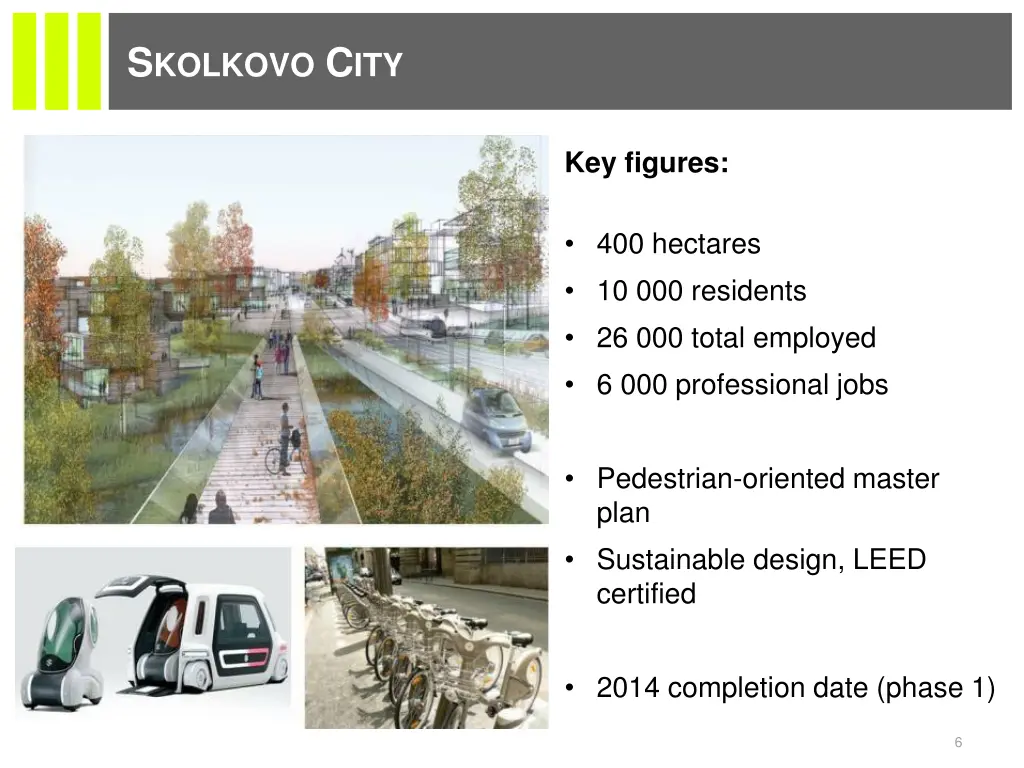 SKOLKOVO CITY

Key figures:

• 400 hectares
• 10 000 residents
• 26 000 total employed
• 6 000 professional jobs

• Pedestrian-oriented master plan
• Sustainable design, LEED certified

• 2014 completion date (phase 1)

6